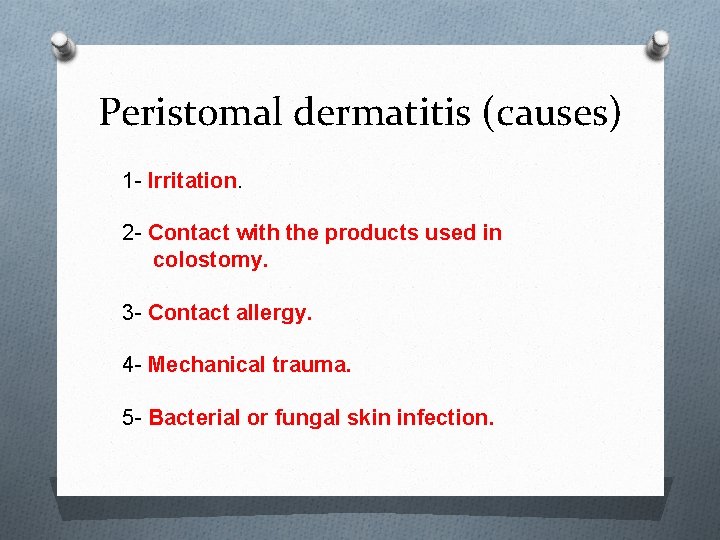 Peristomal dermatitis (causes)

1- Irritation.

2- Contact with the products used in colostomy.

3- Contact allergy.

4- Mechanical trauma.

5- Bacterial or fungal skin infection.